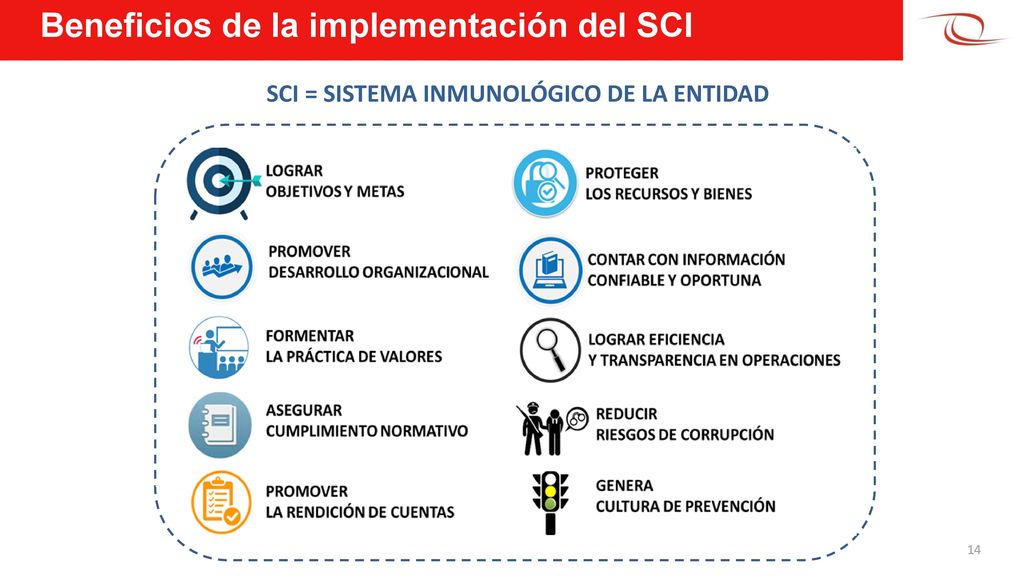 Beneficios de la implementación del SCI

SCI = SISTEMA INMUNOLÓGICO DE LA ENTIDAD

LOGRAR
OBJETIVOS Y METAS

PROMOVER
DESARROLLO ORGANIZACIONAL

FORMENTAR
LA PRÁCTICA DE VALORES

ASEGURAR
CUMPLIMIENTO NORMATIVO

PROMOVER
LA RENDICIÓN DE CUENTAS

PROTEGER
LOS RECURSOS Y BIENES

CONTAR CON INFORMACIÓN
CONFIABLE Y OPORTUNA

LOGRAR EFICIENCIA
Y TRANSPARENCIA EN OPERACIONES

REDUCIR
RIESGOS DE CORRUPCIÓN

GENERA
CULTURA DE PREVENCIÓN

14